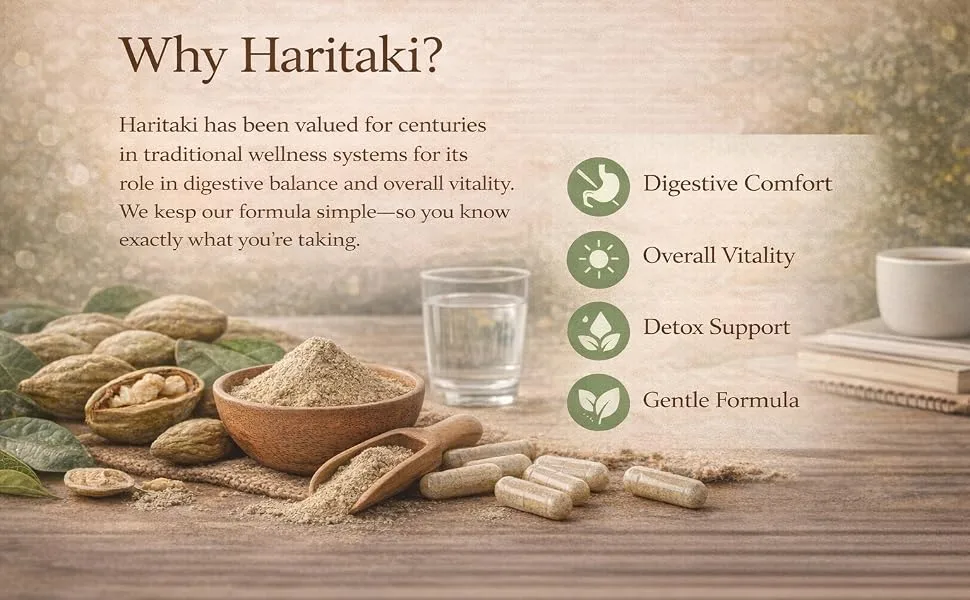 Why Haritaki?

Haritaki has been valued for centuries in traditional wellness systems for its role in digestive balance and overall vitality. We kesp our formula simple—so you know exactly what you're taking.

Digestive Comfort

Overall Vitality

Detox Support

Gentle Formula